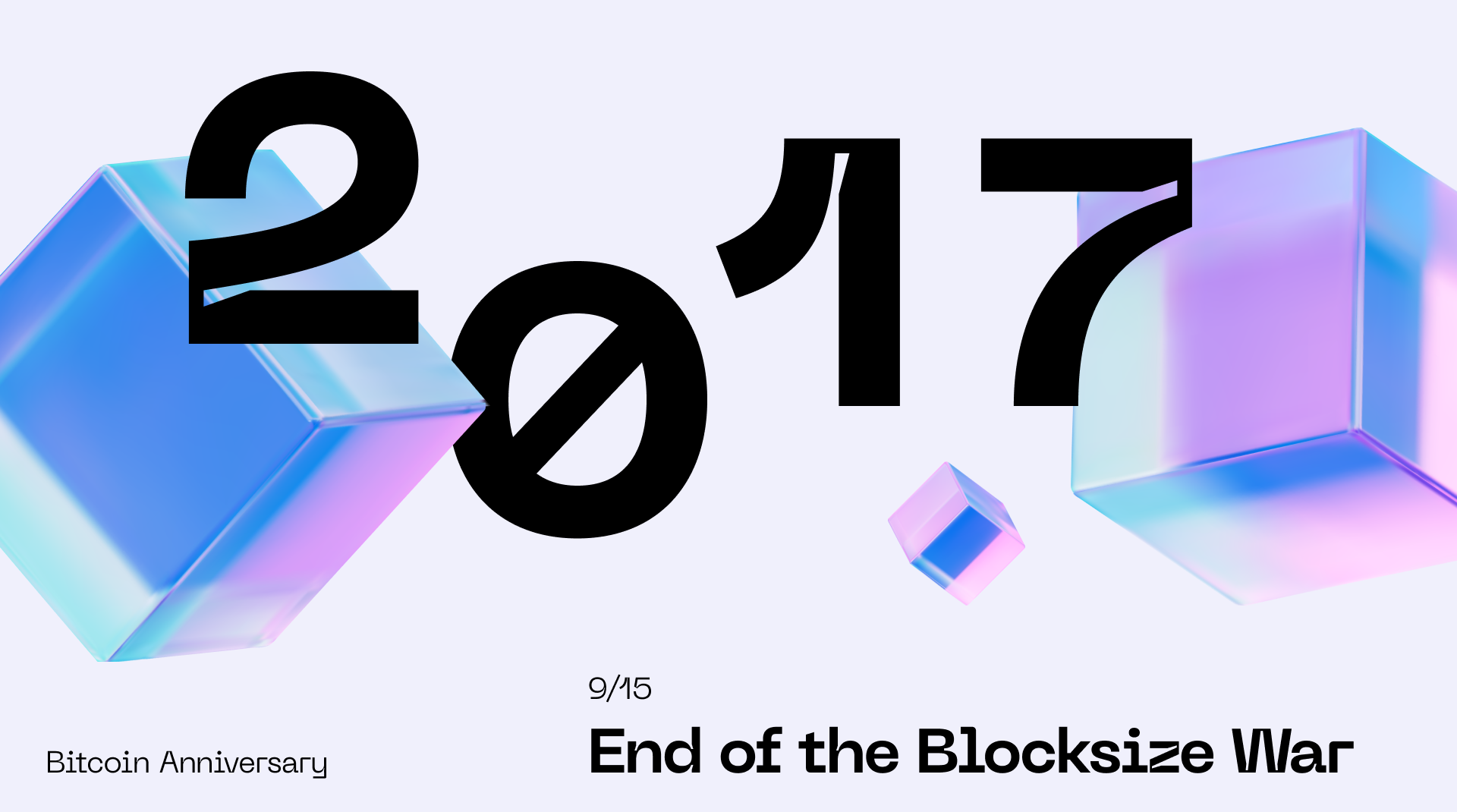 2017

9/15

End of the Blocksize War

Bitcoin Anniversary